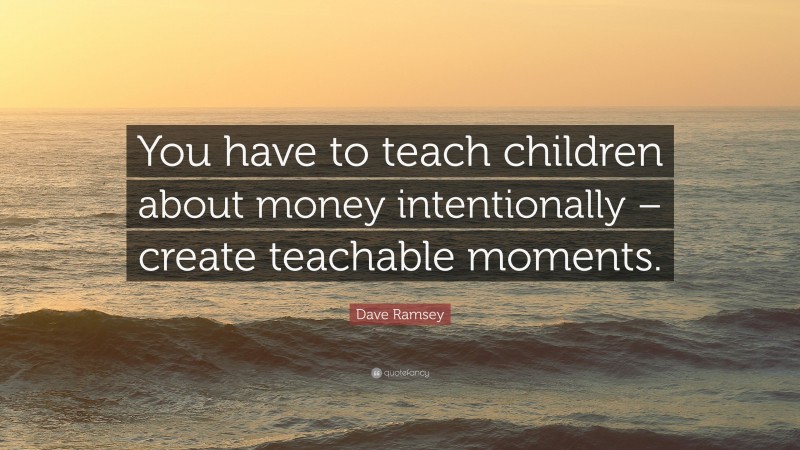 You have to teach children about money intentionally – create teachable moments.

Dave Ramsey

quotefancy